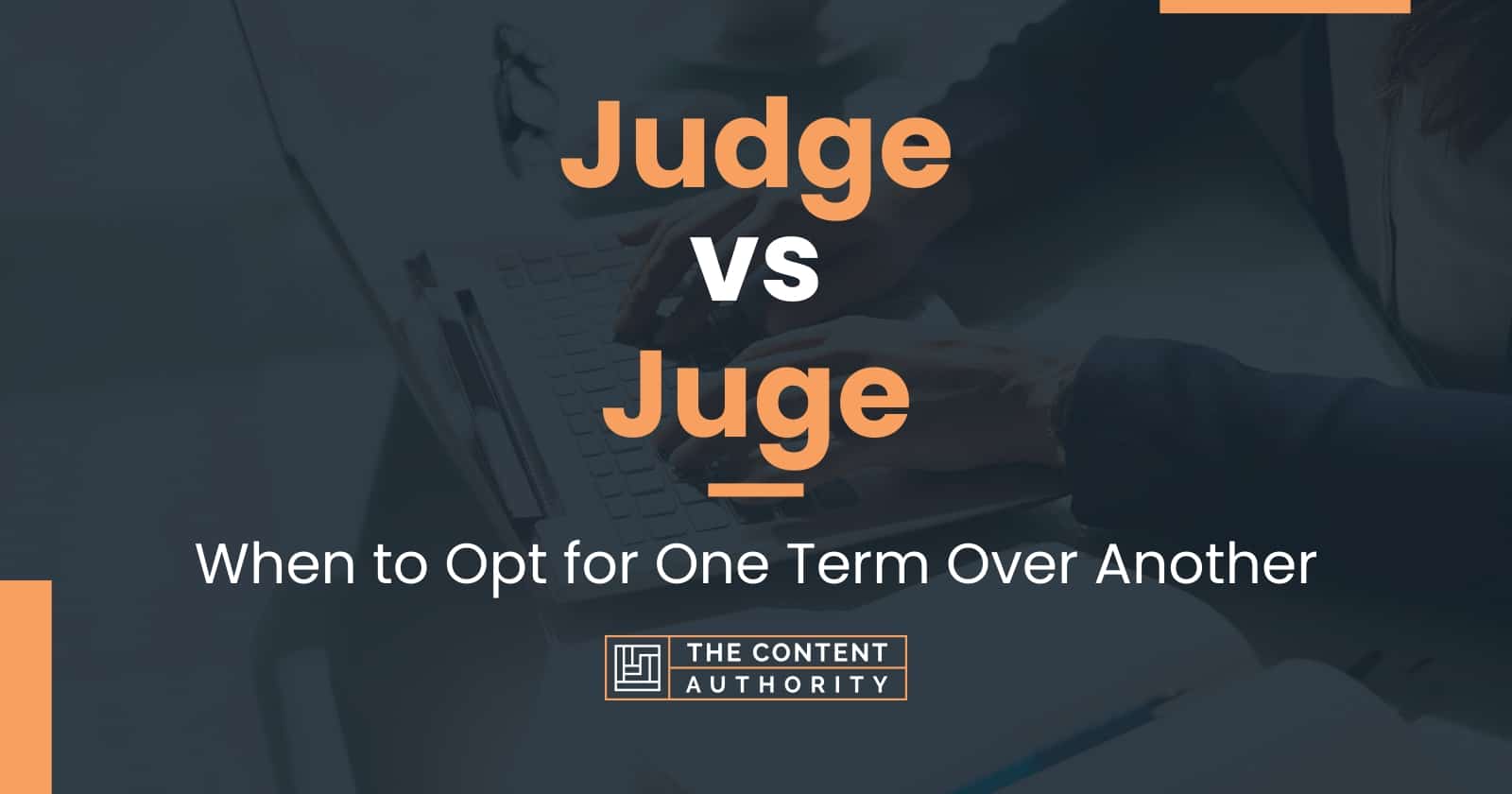 Judge
vs
Juge

When to Opt for One Term Over Another

THE CONTENT
AUTHORITY